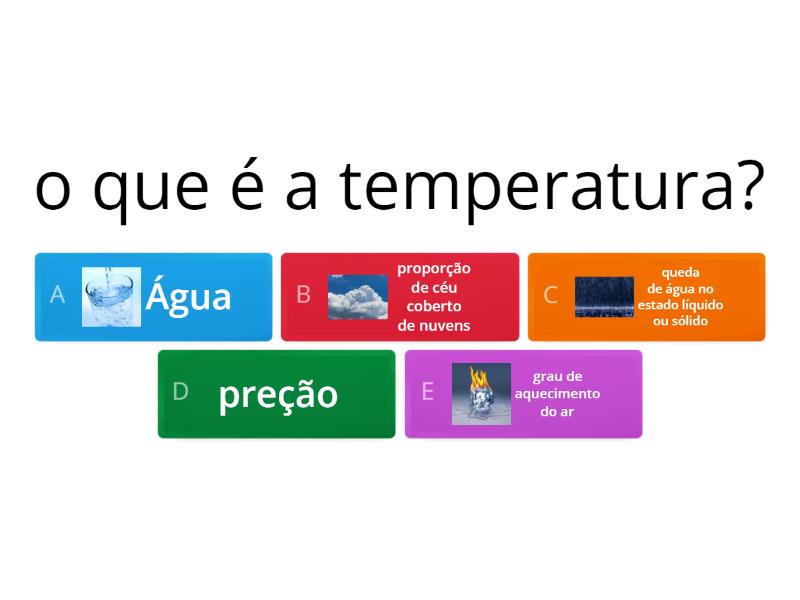 o que é a temperatura?

A Água

B proporção de céu coberto de nuvens

C queda de água no estado líquido ou sólido

D preção

E grau de aquecimento do ar